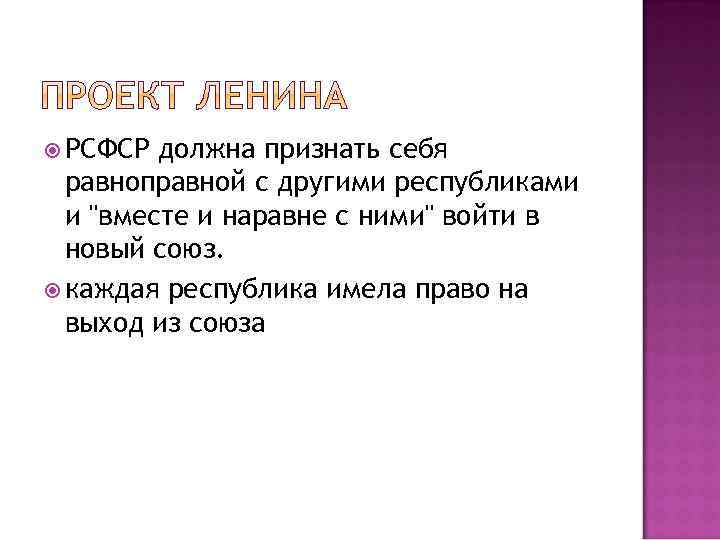 ПРОЕКТ ЛЕНИНА

РСФСР должна признать себя равноправной с другими республиками и "вместе и наравне с ними" войти в новый союз.

каждая республика имела право на выход из союза